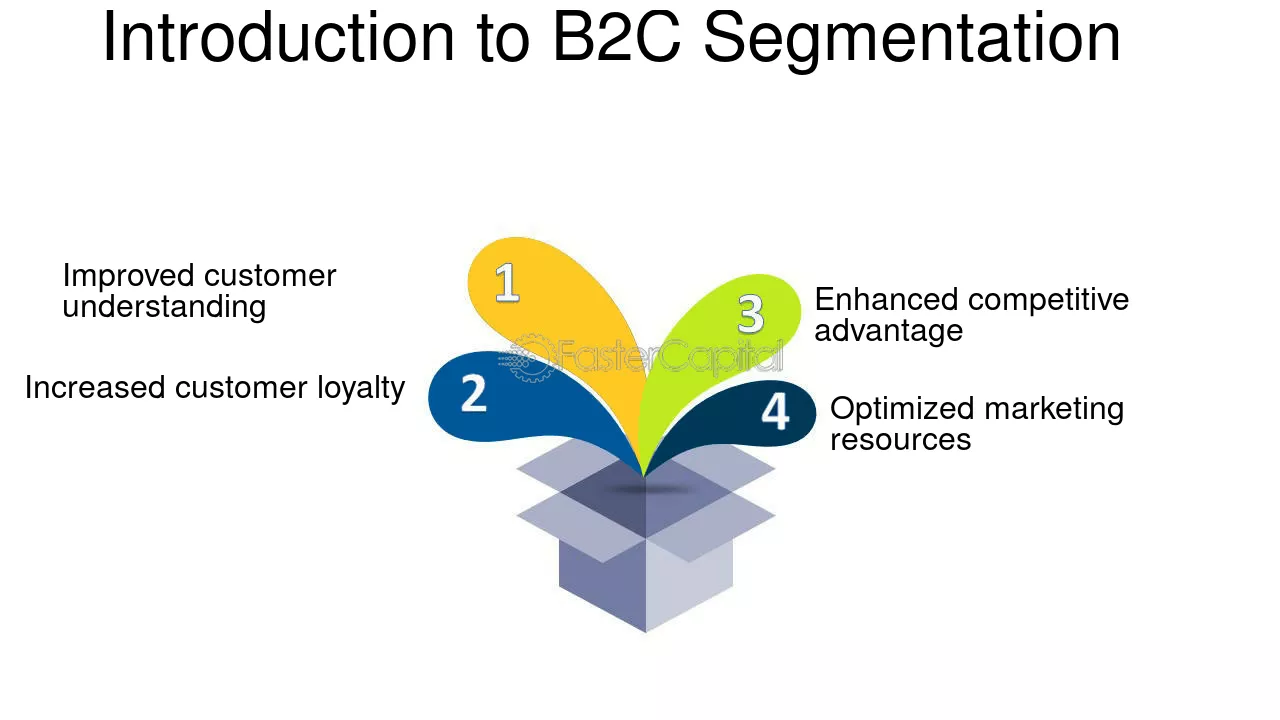 Introduction to B2C Segmentation

Improved customer understanding

1

Increased customer loyalty

2

3

Enhanced competitive advantage

4

Optimized marketing resources

FasterCapital